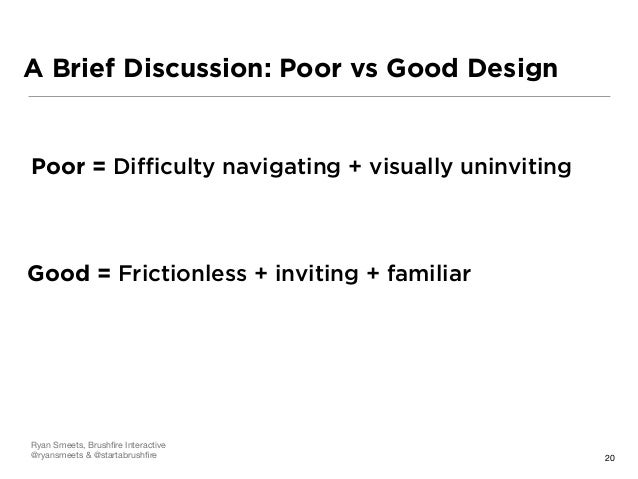 A Brief Discussion: Poor vs Good Design

Poor = Difficulty navigating + visually uninviting

Good = Frictionless + inviting + familiar

Ryan Smeets, Brushfire Interactive
@ryansmeets & @startabrushfire

20